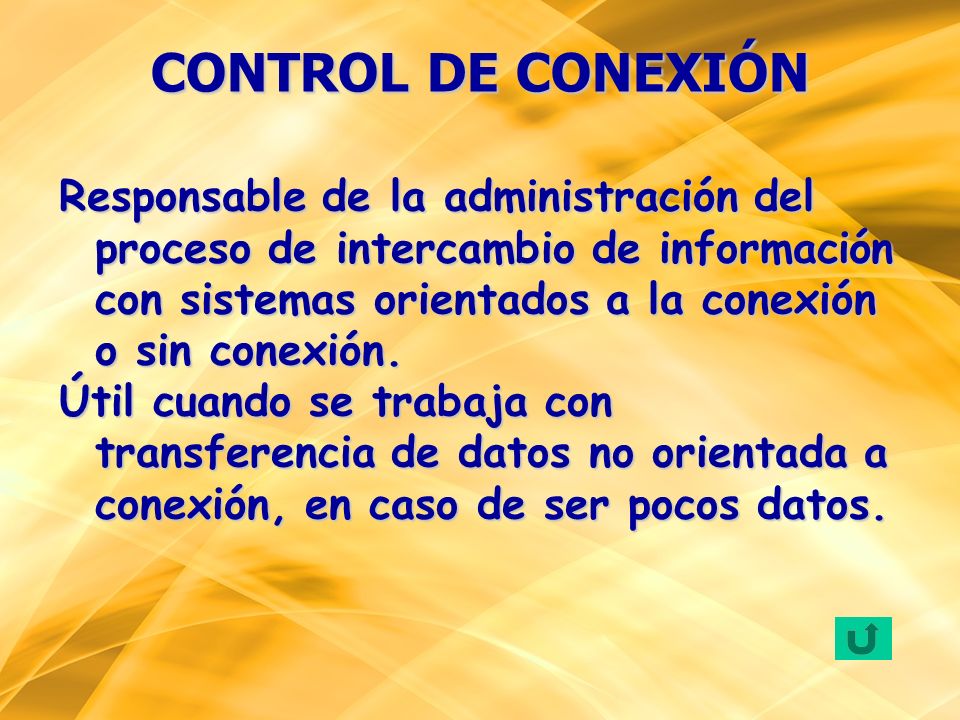 CONTROL DE CONEXIÓN

Responsable de la administración del proceso de intercambio de información con sistemas orientados a la conexión o sin conexión.

Útil cuando se trabaja con transferencia de datos no orientada a conexión, en caso de ser pocos datos.